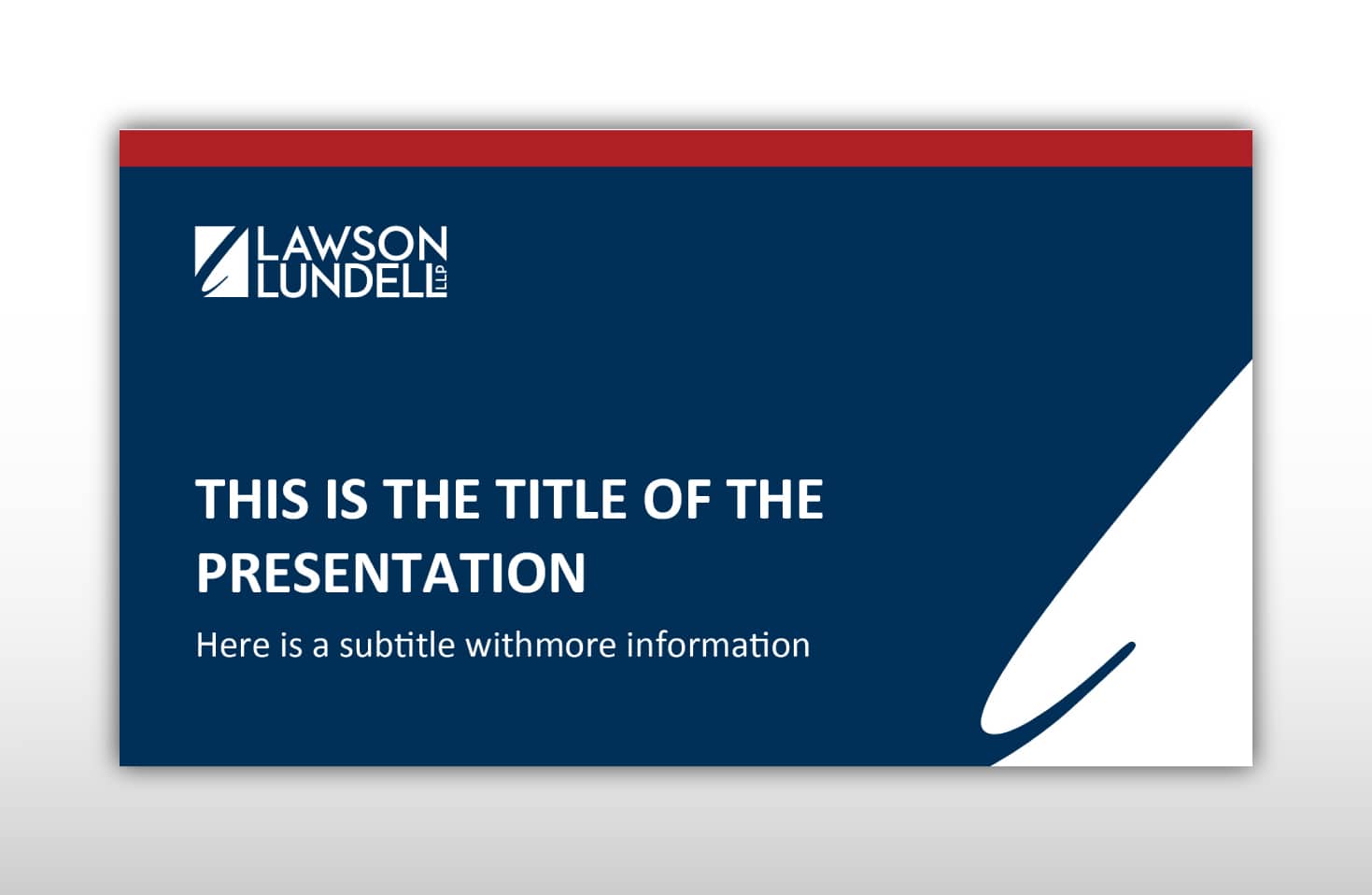 LAWSON
LUNDELL LLP

THIS IS THE TITLE OF THE PRESENTATION

Here is a subtitle withmore information